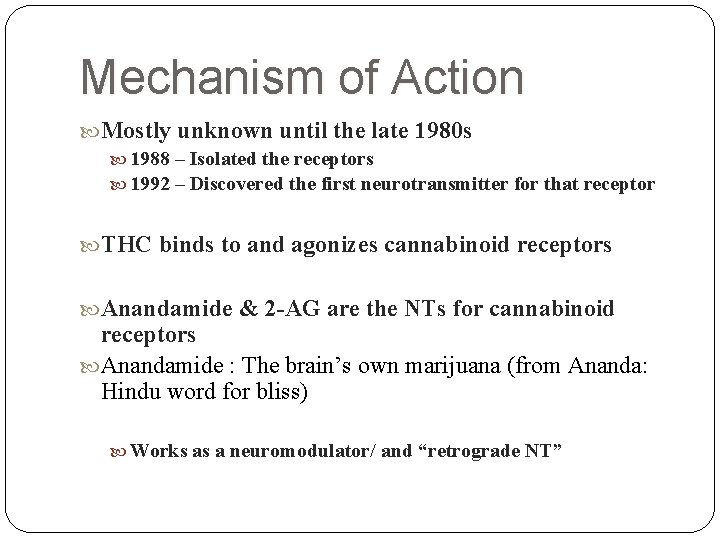 Mechanism of Action

Mostly unknown until the late 1980s

1988 – Isolated the receptors

1992 – Discovered the first neurotransmitter for that receptor

THC binds to and agonizes cannabinoid receptors

Anandamide & 2-AG are the NTs for cannabinoid receptors

Anandamide : The brain's own marijuana (from Ananda: Hindu word for bliss)

Works as a neuromodulator/ and "retrograde NT"